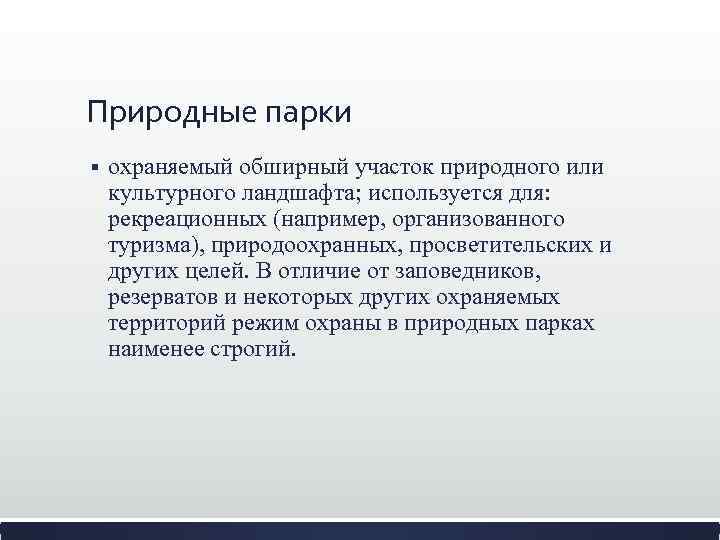 Природные парки

▪ охраняемый обширный участок природного или культурного ландшафта; используется для: рекреационных (например, организованного туризма), природоохранных, просветительских и других целей. В отличие от заповедников, резерватов и некоторых других охраняемых территорий режим охраны в природных парках наименее строгий.